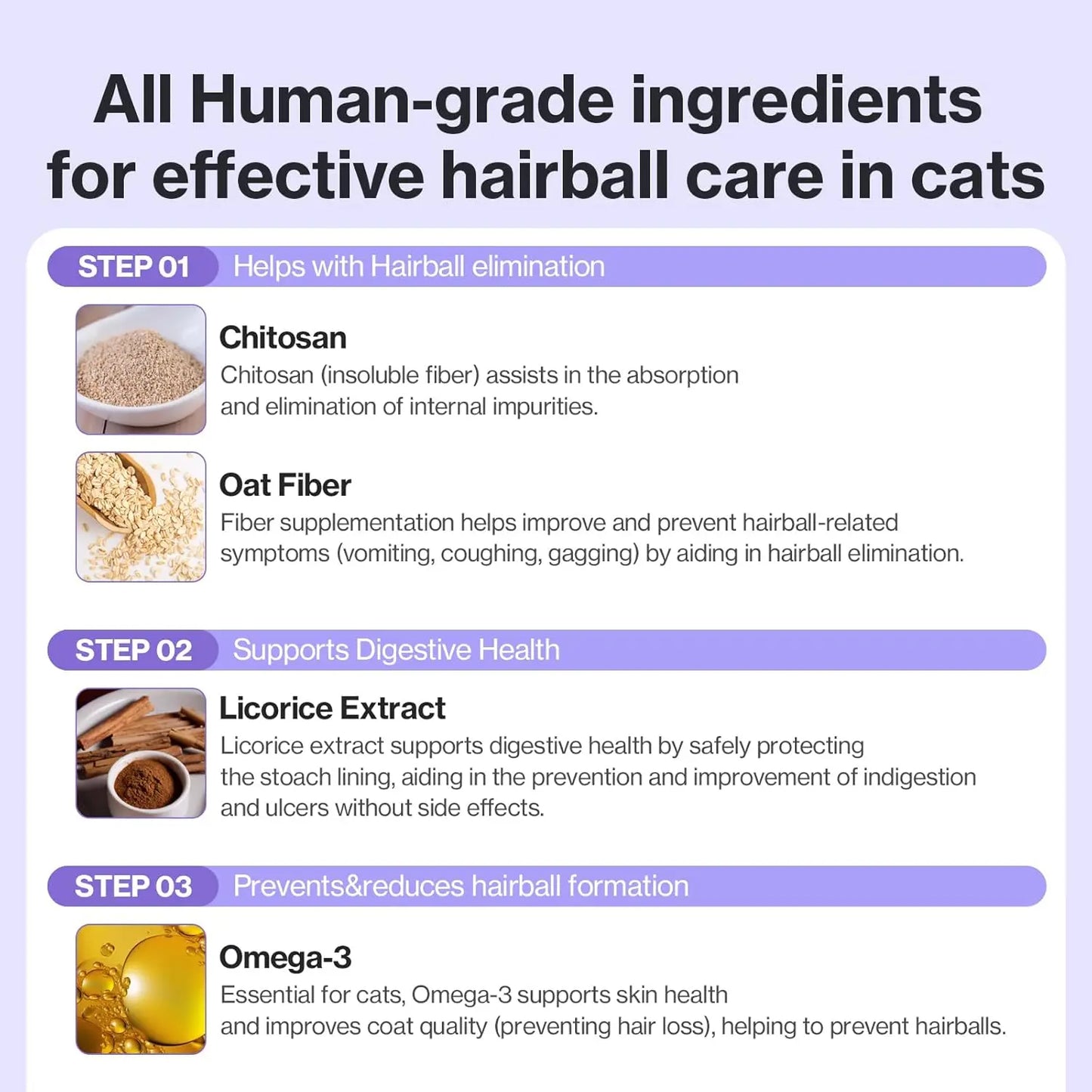 All Human-grade ingredients for effective hairball care in cats

STEP 01 Helps with Hairball elimination

Chitosan
Chitosan (insoluble fiber) assists in the absorption and elimination of internal impurities.

Oat Fiber
Fiber supplementation helps improve and prevent hairball-related symptoms (vomiting, coughing, gagging) by aiding in hairball elimination.

STEP 02 Supports Digestive Health

Licorice Extract
Licorice extract supports digestive health by safely protecting the stoach lining, aiding in the prevention and improvement of indigestion and ulcers without side effects.

STEP 03 Prevents&reduces hairball formation

Omega-3
Essential for cats, Omega-3 supports skin health and improves coat quality (preventing hair loss), helping to prevent hairballs.